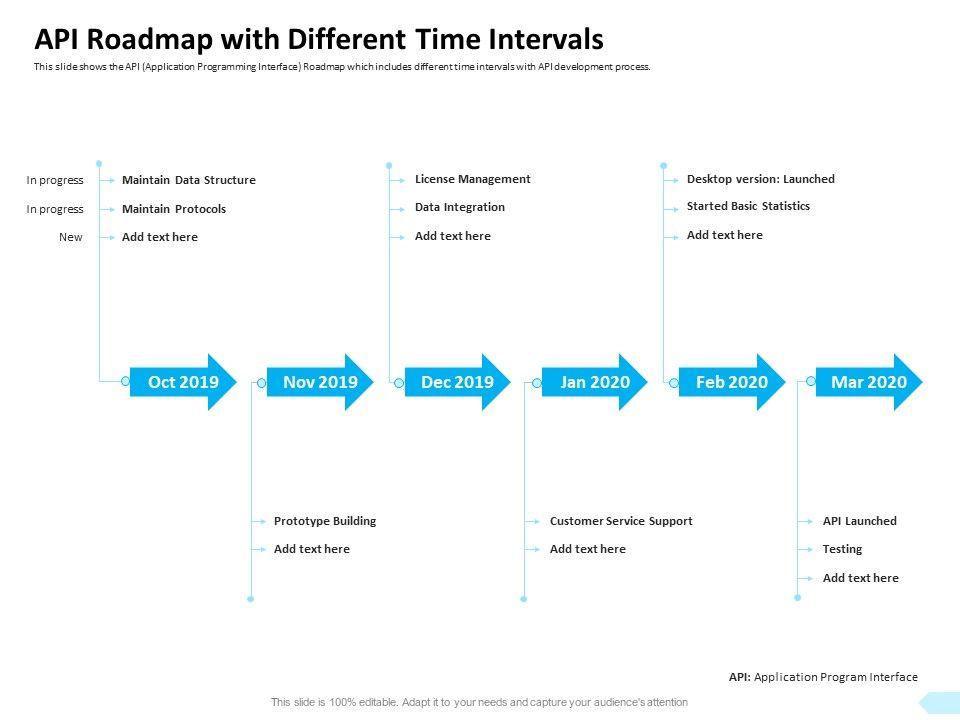 API Roadmap with Different Time Intervals

This slide shows the API (Application Programming Interface) Roadmap which includes different time intervals with API development process.

In progress Maintain Data Structure
In progress Maintain Protocols
New Add text here

License Management
Data Integration
Add text here

Desktop version: Launched
Started Basic Statistics
Add text here

Oct 2019
Nov 2019
Dec 2019
Jan 2020
Feb 2020
Mar 2020

Prototype Building
Add text here

Customer Service Support
Add text here

API Launched
Testing
Add text here

API: Application Program Interface

This slide is 100% editable. Adapt it to your needs and capture your audience's attention